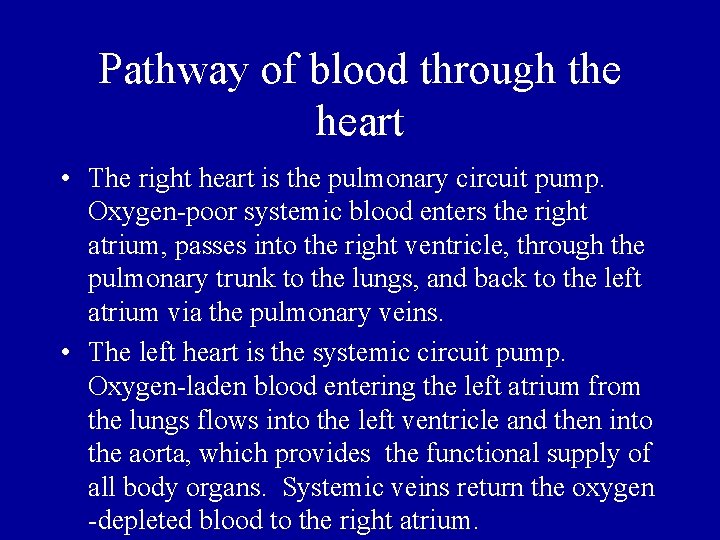 Pathway of blood through the heart

• The right heart is the pulmonary circuit pump. Oxygen-poor systemic blood enters the right atrium, passes into the right ventricle, through the pulmonary trunk to the lungs, and back to the left atrium via the pulmonary veins.

• The left heart is the systemic circuit pump. Oxygen-laden blood entering the left atrium from the lungs flows into the left ventricle and then into the aorta, which provides the functional supply of all body organs. Systemic veins return the oxygen -depleted blood to the right atrium.